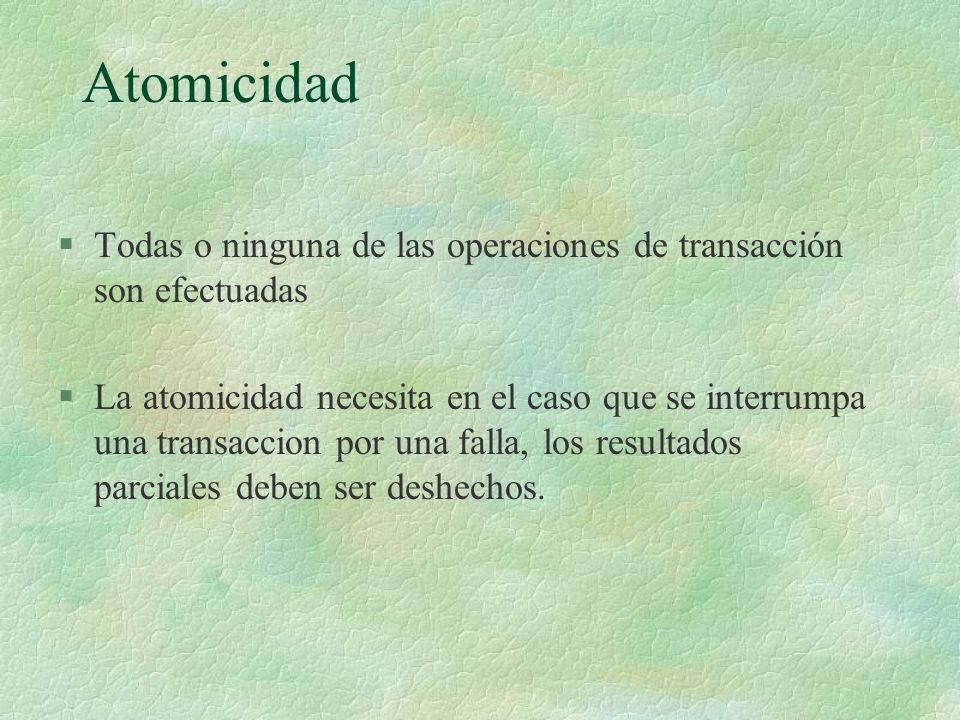 Atomicidad

§ Todas o ninguna de las operaciones de transacción son efectuadas

§ La atomicidad necesita en el caso que se interrumpa una transaccion por una falla, los resultados parciales deben ser deshechos.